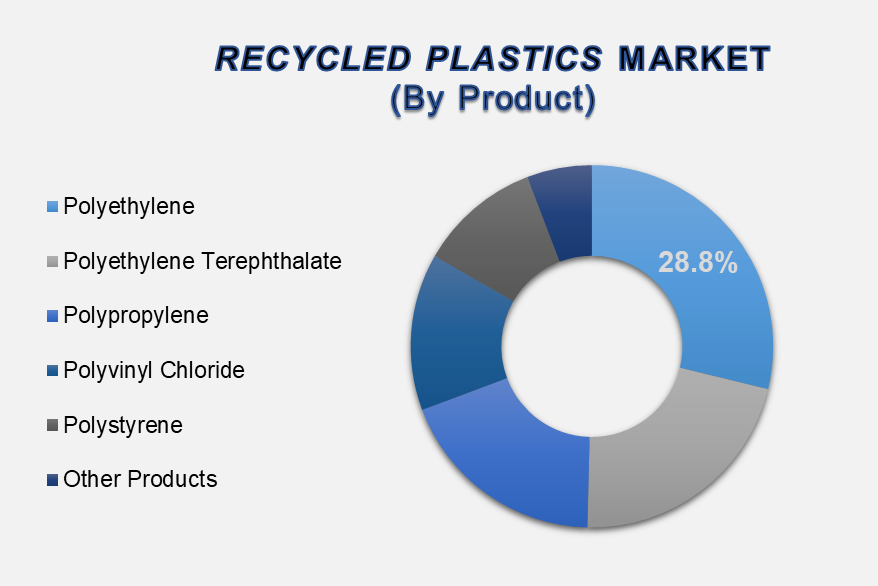 RECYCLED PLASTICS MARKET
(By Product)

Polyethylene
Polyethylene Terephthalate
Polypropylene
Polyvinyl Chloride
Polystyrene
Other Products

28.8%